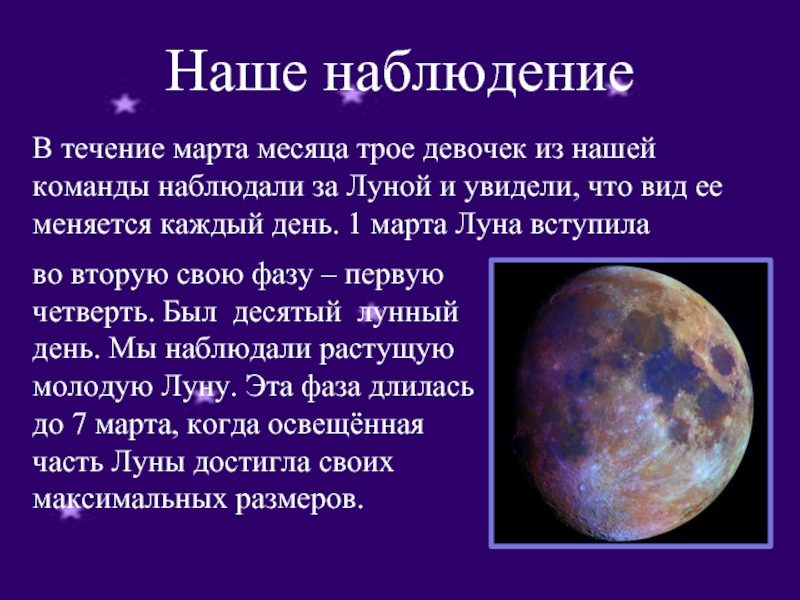 Наше наблюдение

В течение марта месяца трое девочек из нашей команды наблюдали за Луной и увидели, что вид ее меняется каждый день. 1 марта Луна вступила

во вторую свою фазу – первую четверть. Был десятый лунный день. Мы наблюдали растущую молодую Луну. Эта фаза длилась до 7 марта, когда освещённая часть Луны достигла своих максимальных размеров.